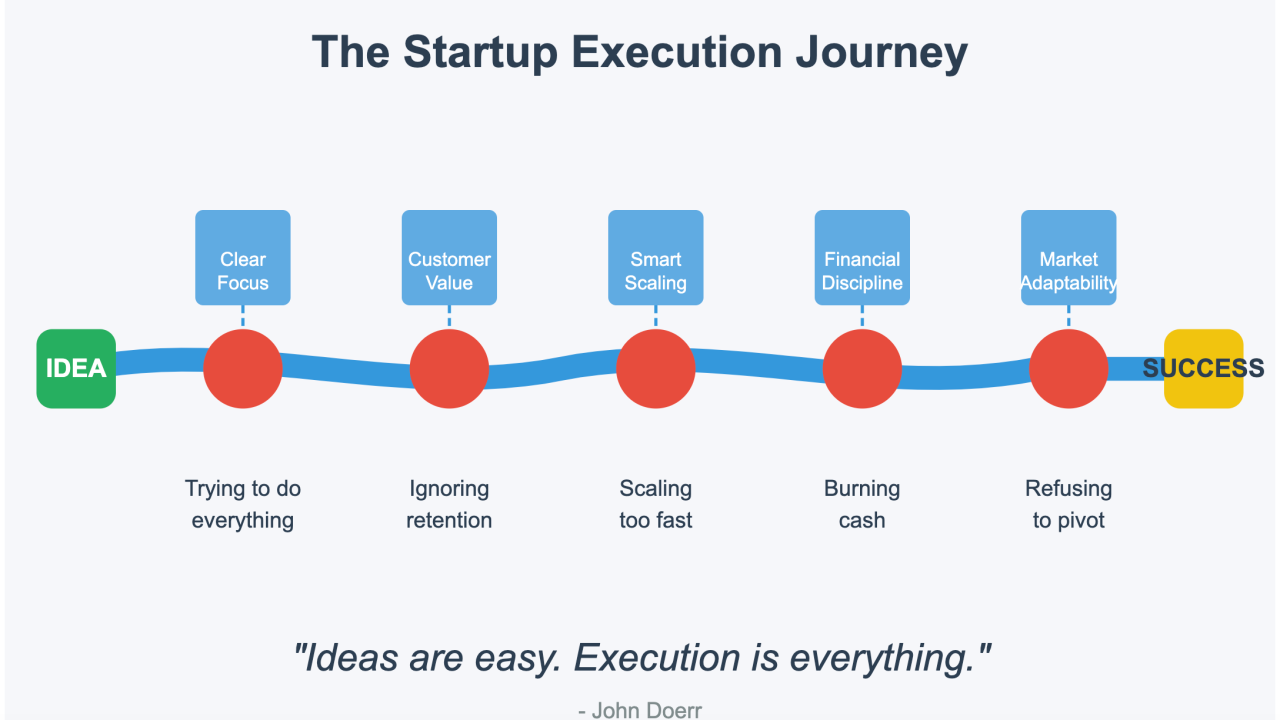 The Startup Execution Journey

Clear Focus

Customer Value

Smart Scaling

Financial Discipline

Market Adaptability

IDEA

SUCCESS

Trying to do everything

Ignoring retention

Scaling too fast

Burning cash

Refusing to pivot

"Ideas are easy. Execution is everything."

- John Doerr